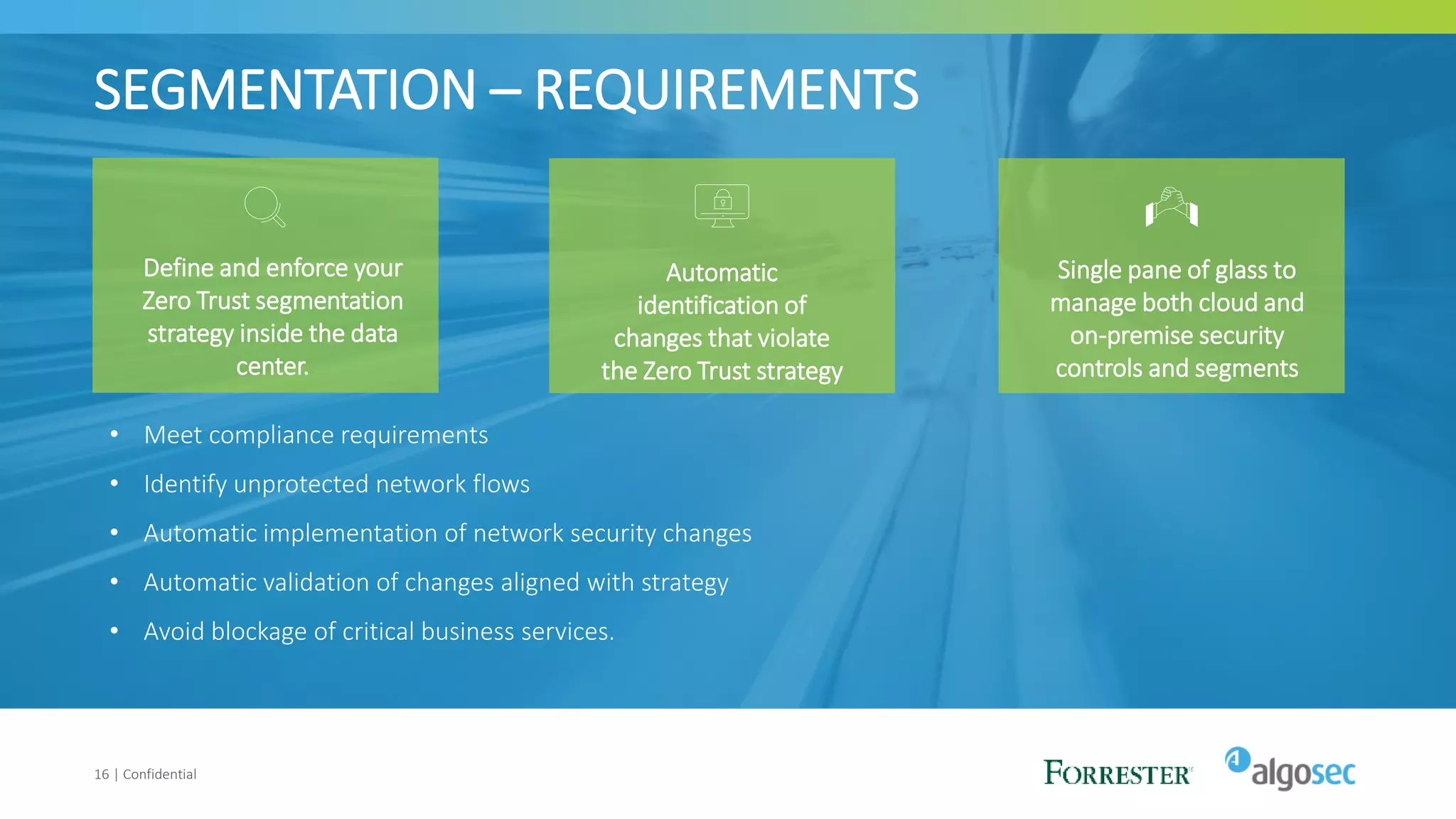 SEGMENTATION – REQUIREMENTS

Define and enforce your Zero Trust segmentation strategy inside the data center.

Automatic identification of changes that violate the Zero Trust strategy

Single pane of glass to manage both cloud and on-premise security controls and segments

• Meet compliance requirements
• Identify unprotected network flows
• Automatic implementation of network security changes
• Automatic validation of changes aligned with strategy
• Avoid blockage of critical business services.

16 | Confidential

FORRESTER

algosec